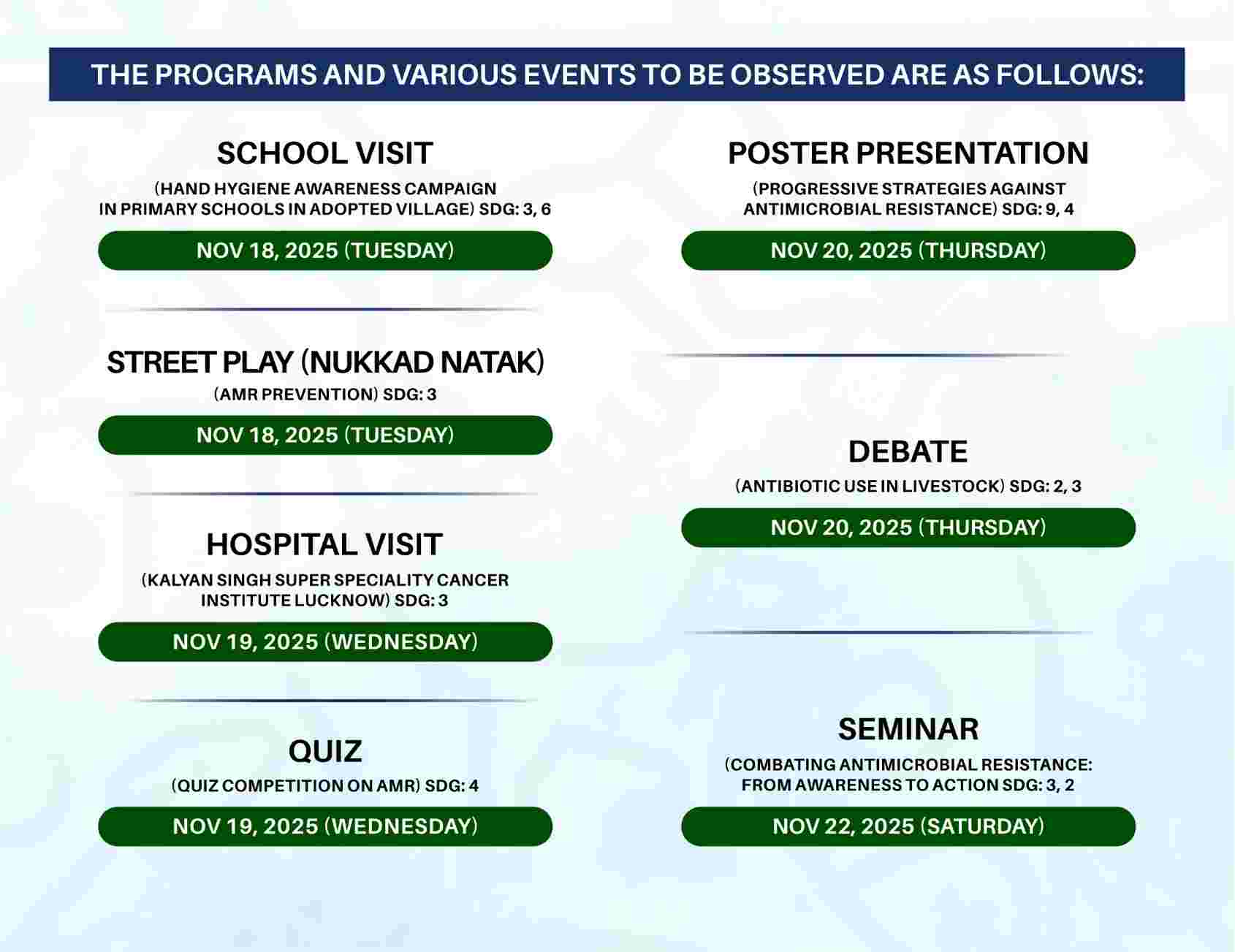 THE PROGRAMS AND VARIOUS EVENTS TO BE OBSERVED ARE AS FOLLOWS:

SCHOOL VISIT

(HAND HYGIENE AWARENESS CAMPAIGN IN PRIMARY SCHOOLS IN ADOPTED VILLAGE) SDG: 3, 6

NOV 18, 2025 (TUESDAY)

STREET PLAY (NUKKAD NATAK)

(AMR PREVENTION) SDG: 3

NOV 18, 2025 (TUESDAY)

HOSPITAL VISIT

(KALYAN SINGH SUPER SPECIALITY CANCER INSTITUTE LUCKNOW) SDG: 3

NOV 19, 2025 (WEDNESDAY)

QUIZ

(QUIZ COMPETITION ON AMR) SDG: 4

NOV 19, 2025 (WEDNESDAY)

POSTER PRESENTATION

(PROGRESSIVE STRATEGIES AGAINST ANTIMICROBIAL RESISTANCE) SDG: 9, 4

NOV 20, 2025 (THURSDAY)

DEBATE

(ANTIBIOTIC USE IN LIVESTOCK) SDG: 2, 3

NOV 20, 2025 (THURSDAY)

SEMINAR

(COMBATING ANTIMICROBIAL RESISTANCE: FROM AWARENESS TO ACTION SDG: 3, 2

NOV 22, 2025 (SATURDAY)